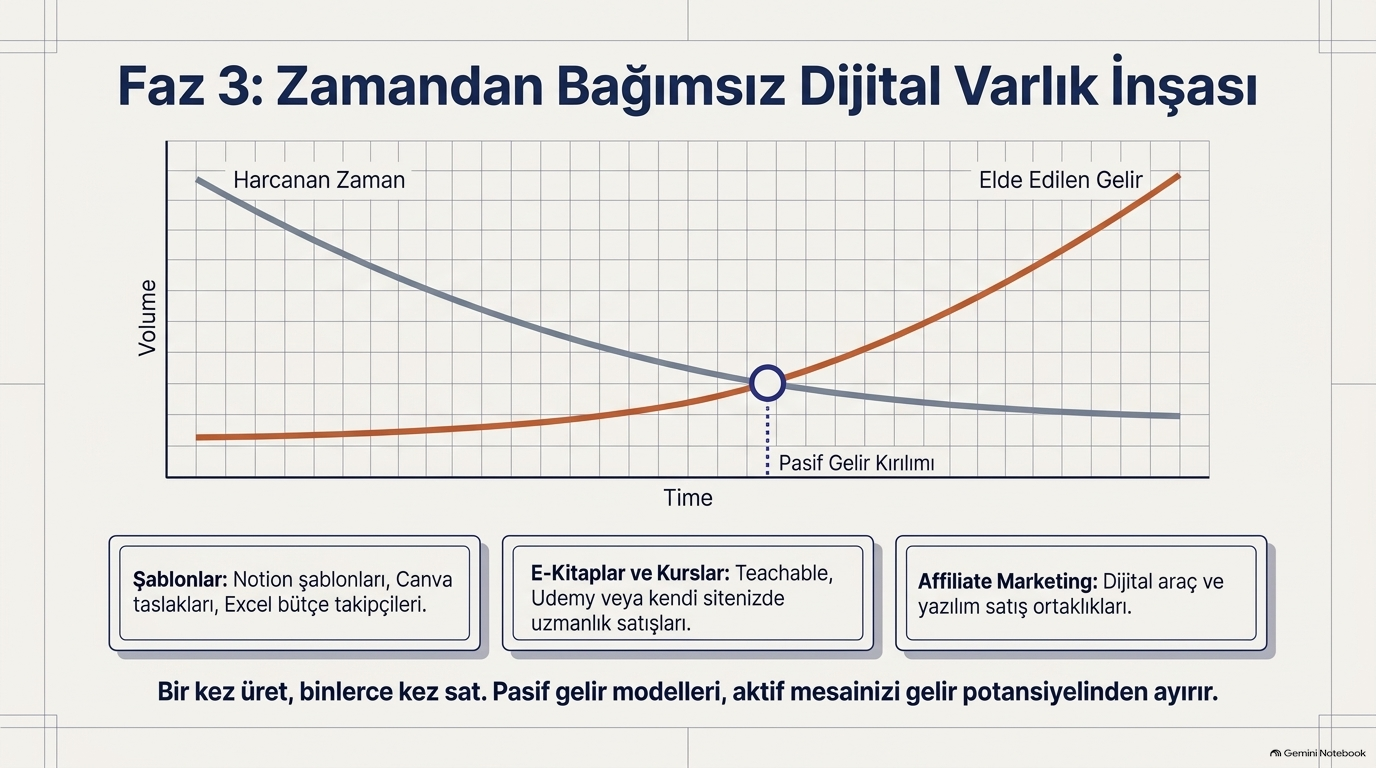 Faz 3: Zamandan Bağımsız Dijital Varlık İnşası

Harcanan Zaman

Elde Edilen Gelir

Volume

Pasif Gelir Kırılımı

Time

Şablonlar: Notion şablonları, Canva taslakları, Excel bütçe takipçileri.

E-Kitaplar ve Kurslar: Teachable, Udemy veya kendi sitenizde uzmanlık satışları.

Affiliate Marketing: Dijital araç ve yazılım satış ortaklıkları.

Bir kez üret, binlerce kez sat. Pasif gelir modelleri, aktif mesainizi gelir potansiyelinden ayırır.

Gemini Notebook